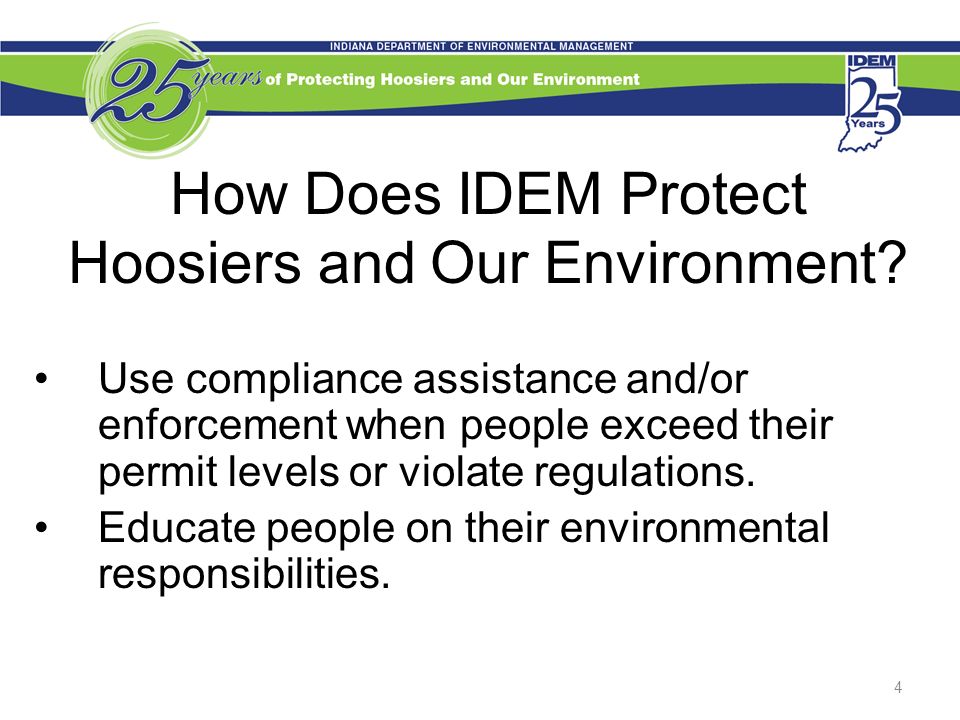 INDIANA DEPARTMENT OF ENVIRONMENTAL MANAGEMENT

25 years of Protecting Hoosiers and Our Environment

IDEM 25 Years

How Does IDEM Protect Hoosiers and Our Environment?

• Use compliance assistance and/or enforcement when people exceed their permit levels or violate regulations.
• Educate people on their environmental responsibilities.

4